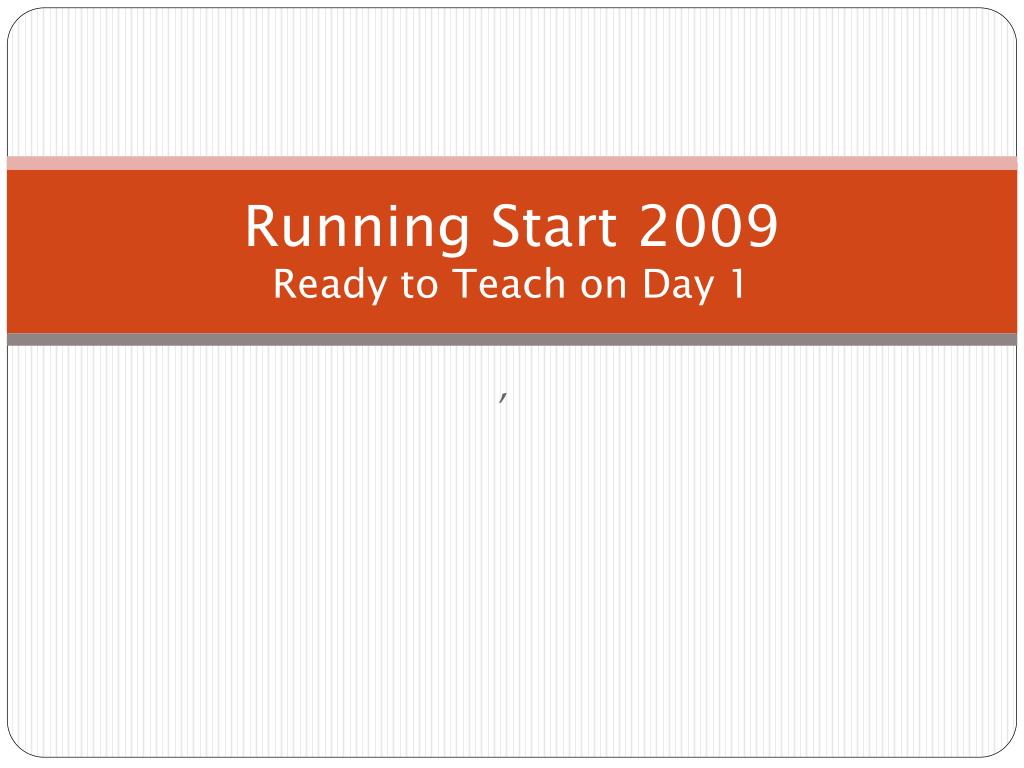 Running Start 2009
Ready to Teach on Day 1

,